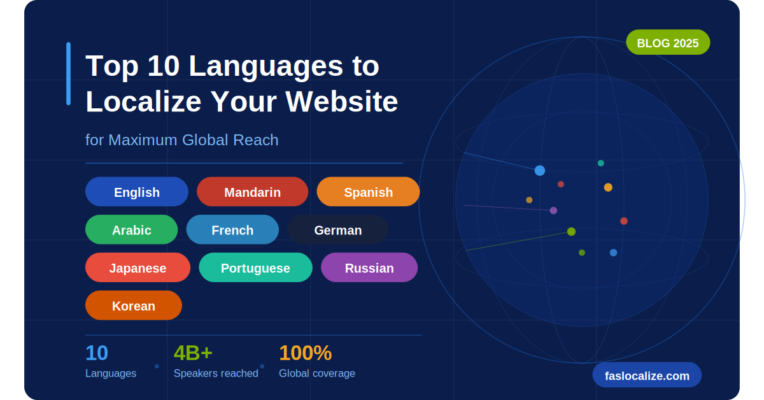 BLOG 2025

Top 10 Languages to Localize Your Website

for Maximum Global Reach

English
Mandarin
Spanish
Arabic
French
German
Japanese
Portuguese
Russian
Korean

10
Languages

4B+
Speakers reached

100%
Global coverage

faslocalize.com